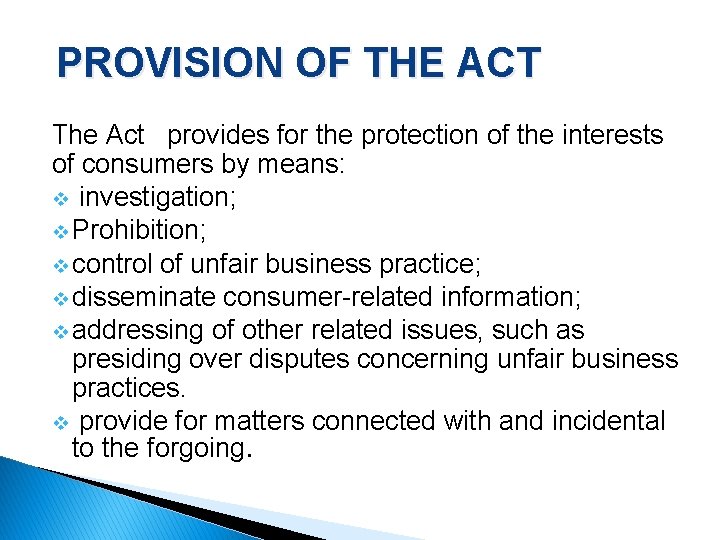 PROVISION OF THE ACT

The Act provides for the protection of the interests of consumers by means:

❖ investigation;
❖ Prohibition;
❖ control of unfair business practice;
❖ disseminate consumer-related information;
❖ addressing of other related issues, such as presiding over disputes concerning unfair business practices.
❖ provide for matters connected with and incidental to the forgoing.